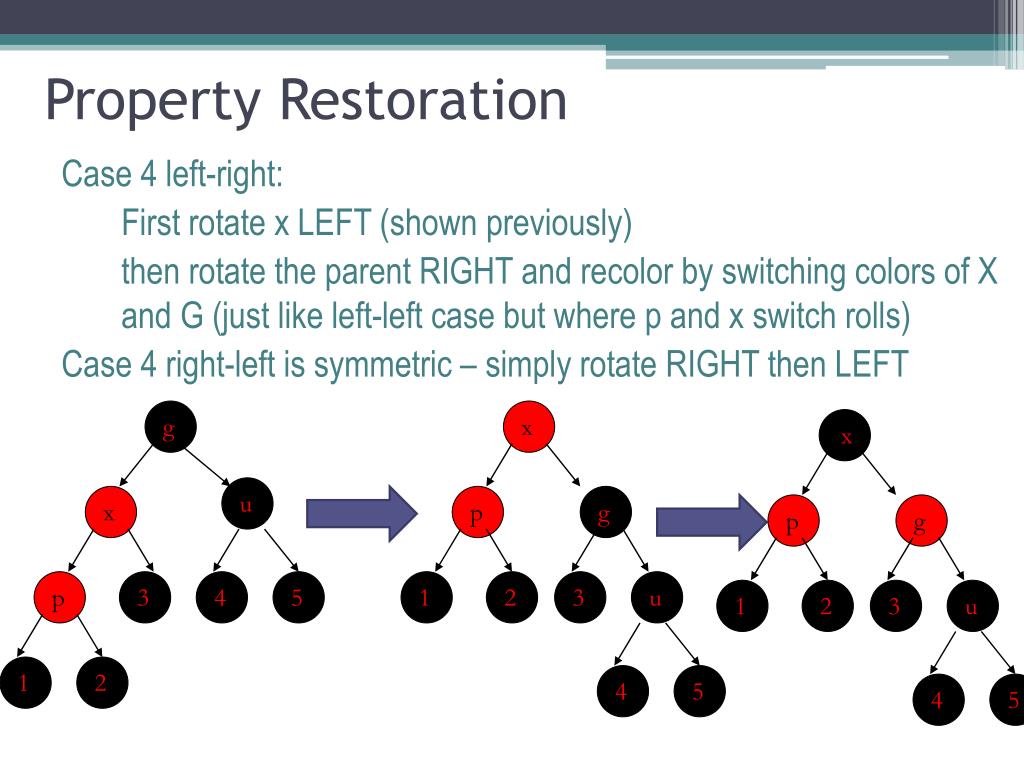 Property Restoration

Case 4 left-right:

First rotate x LEFT (shown previously)

then rotate the parent RIGHT and recolor by switching colors of X and G (just like left-left case but where p and x switch rolls)

Case 4 right-left is symmetric – simply rotate RIGHT then LEFT

g
x
u
p
3
4
5
1
2

x
p
g
1
2
3
u
4
5

x
p
g
1
2
3
u
4
5